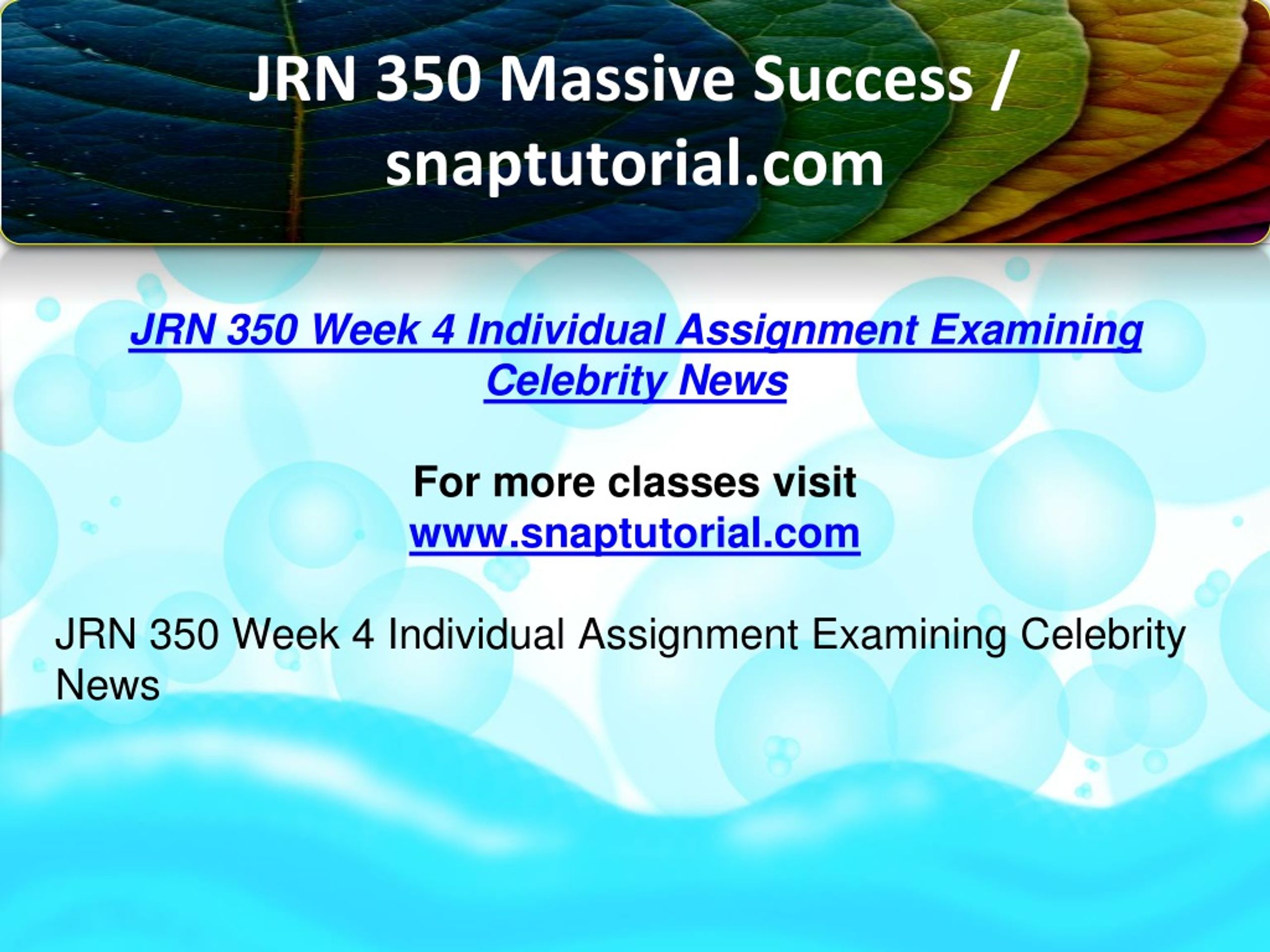 JRN 350 Massive Success / snaptutorial.com

JRN 350 Week 4 Individual Assignment Examining Celebrity News

For more classes visit
www.snaptutorial.com

JRN 350 Week 4 Individual Assignment Examining Celebrity News